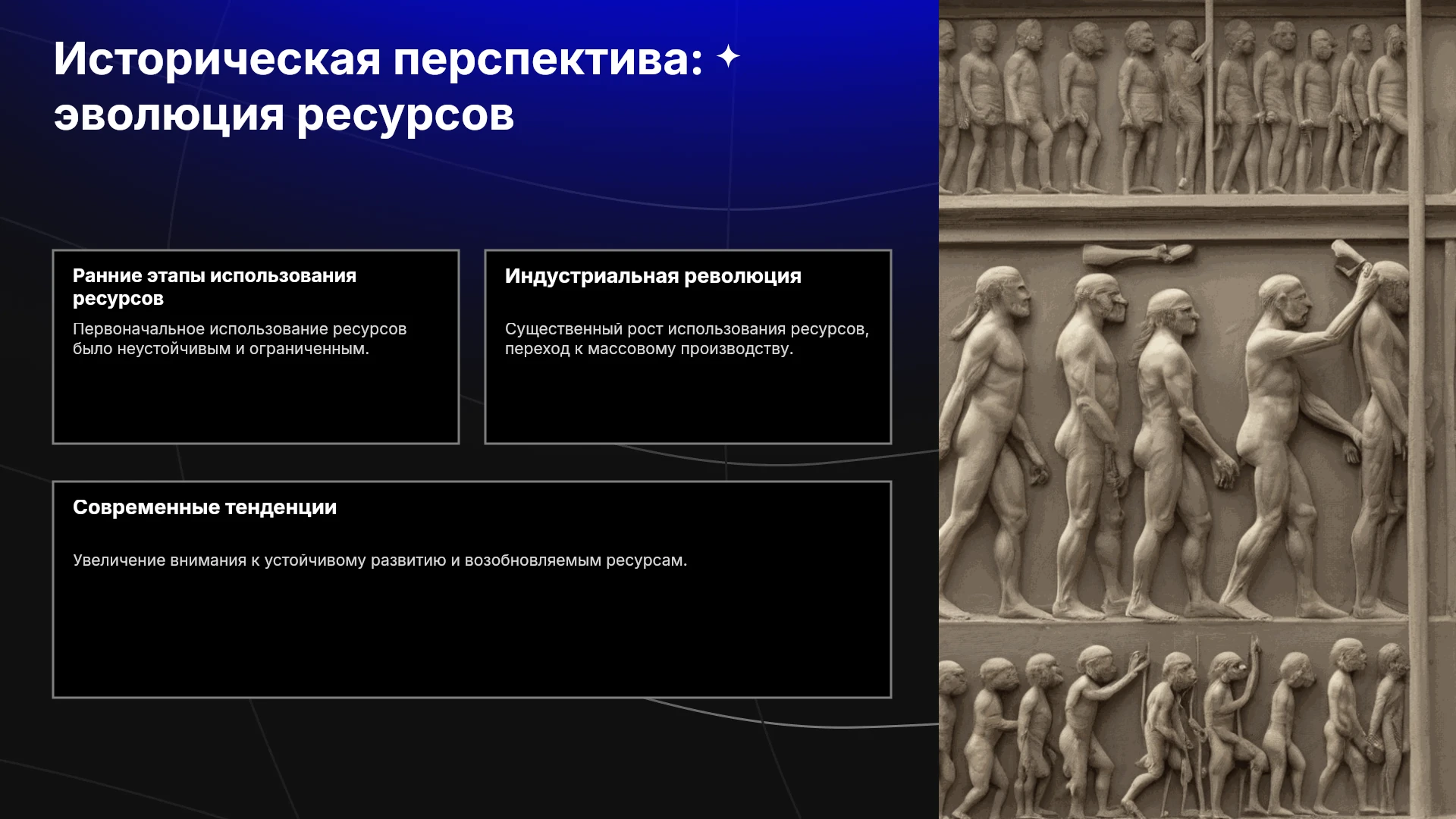 Историческая перспектива: эволюция ресурсов

Ранние этапы использования ресурсов

Первоначальное использование ресурсов было неустойчивым и ограниченным.

Индустриальная революция

Существенный рост использования ресурсов, переход к массовому производству.

Современные тенденции

Увеличение внимания к устойчивому развитию и возобновляемым ресурсам.